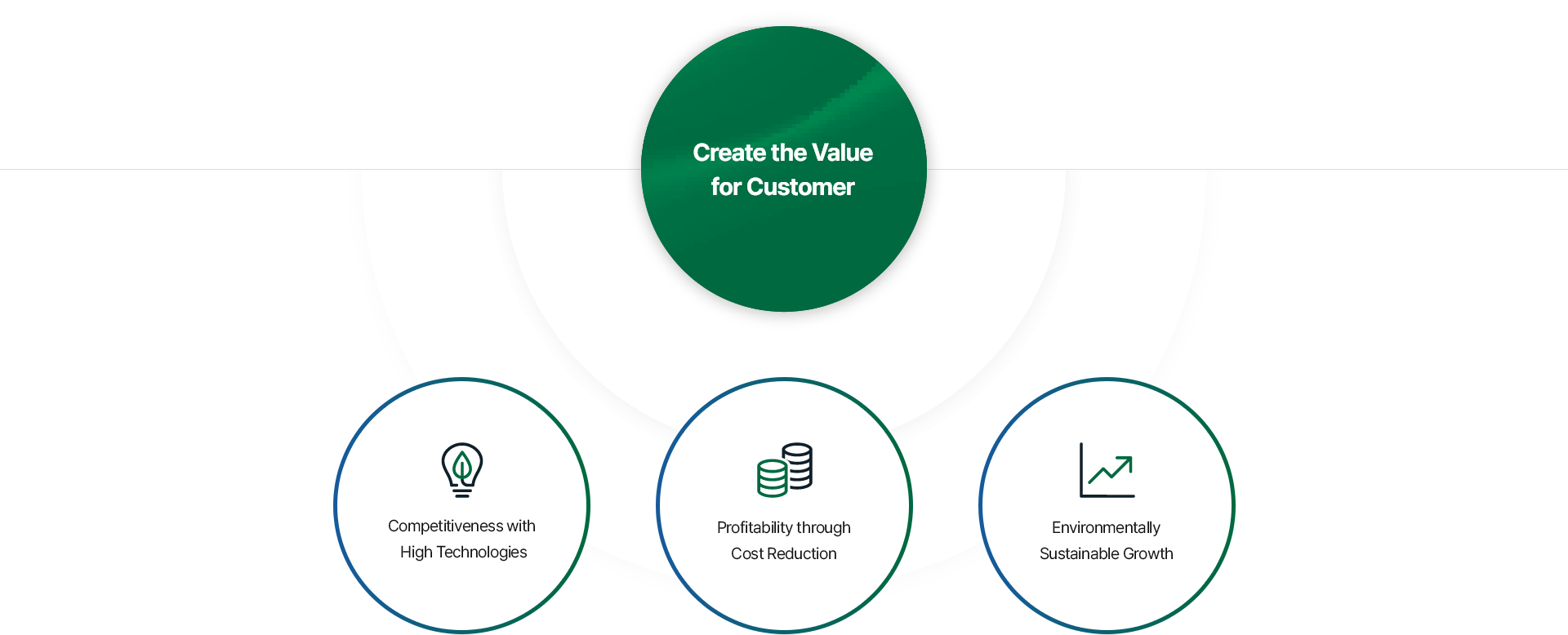 Create the Value for Customer

Competitiveness with High Technologies

Profitability through Cost Reduction

Environmentally Sustainable Growth